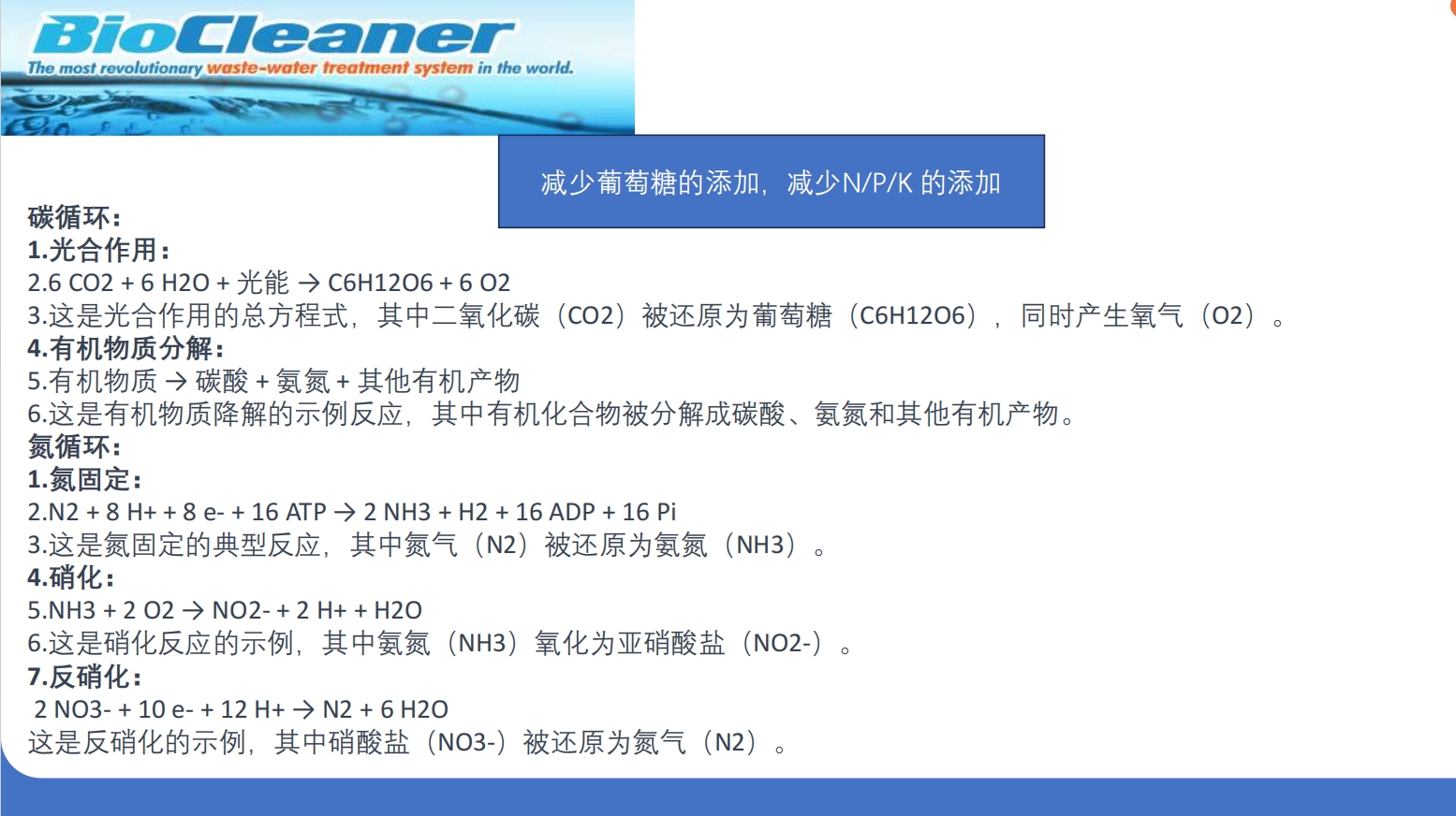 BioCleaner
The most revolutionary waste-water treatment system in the world.

减少葡萄糖的添加，减少N/P/K 的添加

碳循环：
1.光合作用：
2.6 CO2 + 6 H2O + 光能 → C6H12O6 + 6 O2
3.这是光合作用的总方程式，其中二氧化碳（CO2）被还原为葡萄糖（C6H12O6），同时产生氧气（O2）。
4.有机物质分解：
5.有机物质 → 碳酸 + 氨氮 + 其他有机产物
6.这是有机物质降解的示例反应，其中有机化合物被分解成碳酸、氨氮和其他有机产物。
氮循环：
1.氮固定：
2.N2 + 8 H+ + 8 e- + 16 ATP → 2 NH3 + H2 + 16 ADP + 16 Pi
3.这是氮固定的典型反应，其中氮气（N2）被还原为氨氮（NH3）。
4.硝化：
5.NH3 + 2 O2 → NO2- + 2 H+ + H2O
6.这是硝化反应的示例，其中氨氮（NH3）氧化为亚硝酸盐（NO2-）。
7.反硝化：
2 NO3- + 10 e- + 12 H+ → N2 + 6 H2O
这是反硝化的示例，其中硝酸盐（NO3-）被还原为氮气（N2）。